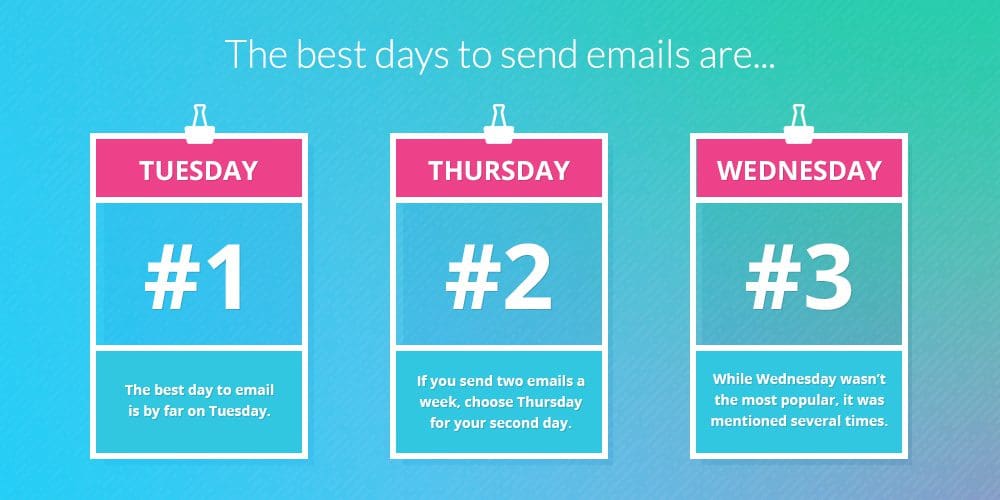 The best days to send emails are...

TUESDAY

#1

The best day to email is by far on Tuesday.

THURSDAY

#2

If you send two emails a week, choose Thursday for your second day.

WEDNESDAY

#3

While Wednesday wasn't the most popular, it was mentioned several times.